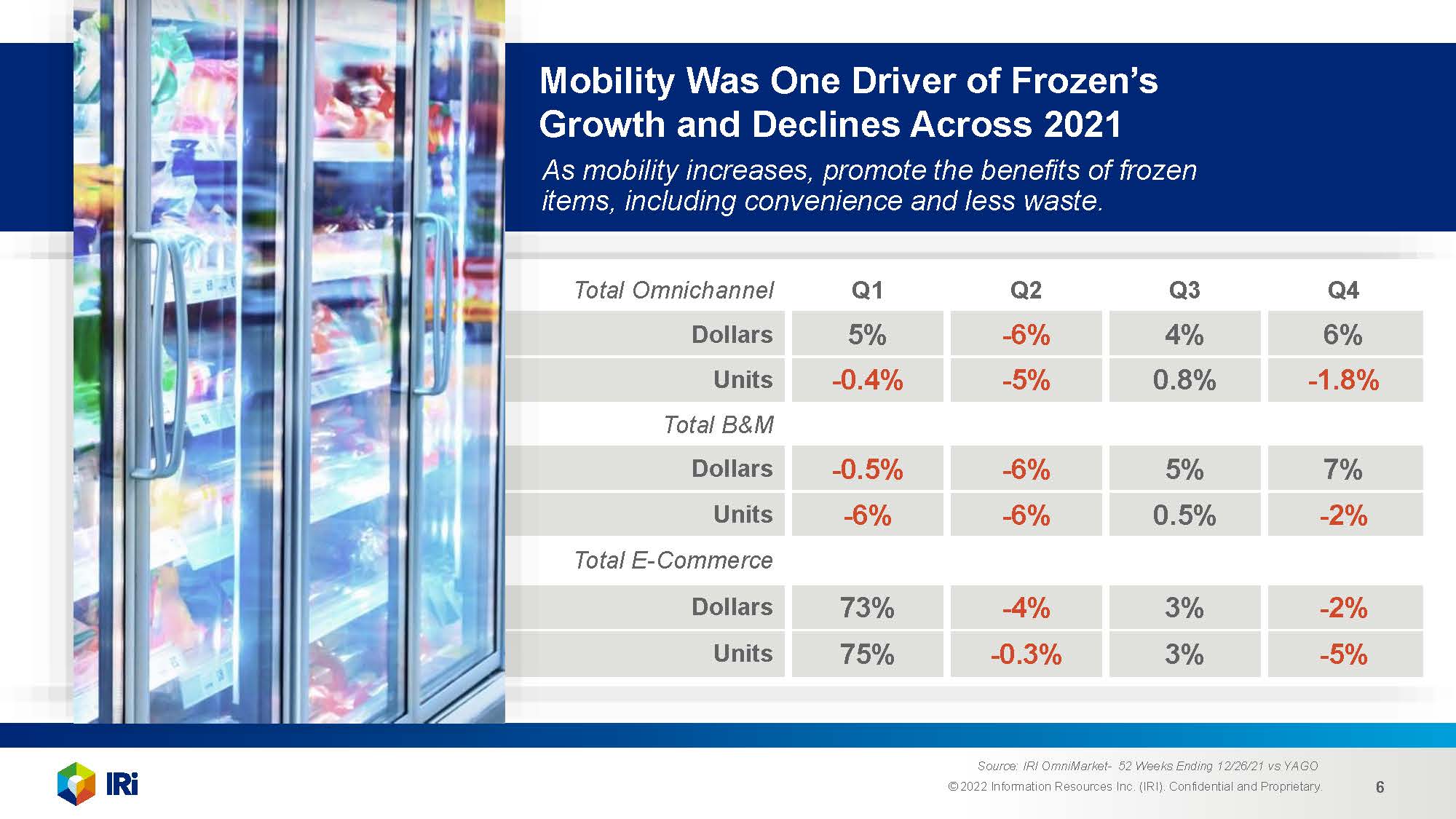 Mobility Was One Driver of Frozen's Growth and Declines Across 2021

As mobility increases, promote the benefits of frozen items, including convenience and less waste.

| Total Omnichannel | Q1 | Q2 | Q3 | Q4 |
|---|---|---|---|---|
| Dollars | 5% | -6% | 4% | 6% |
| Units | -0.4% | -5% | 0.8% | -1.8% |
| Total B&M | | | | |
| Dollars | -0.5% | -6% | 5% | 7% |
| Units | -6% | -6% | 0.5% | -2% |
| Total E-Commerce | | | | |
| Dollars | 73% | -4% | 3% | -2% |
| Units | 75% | -0.3% | 3% | -5% |

IRi

Source: IRI OmniMarket- 52 Weeks Ending 12/26/21 vs YAGO
© 2022 Information Resources Inc. (IRI). Confidential and Proprietary.
6